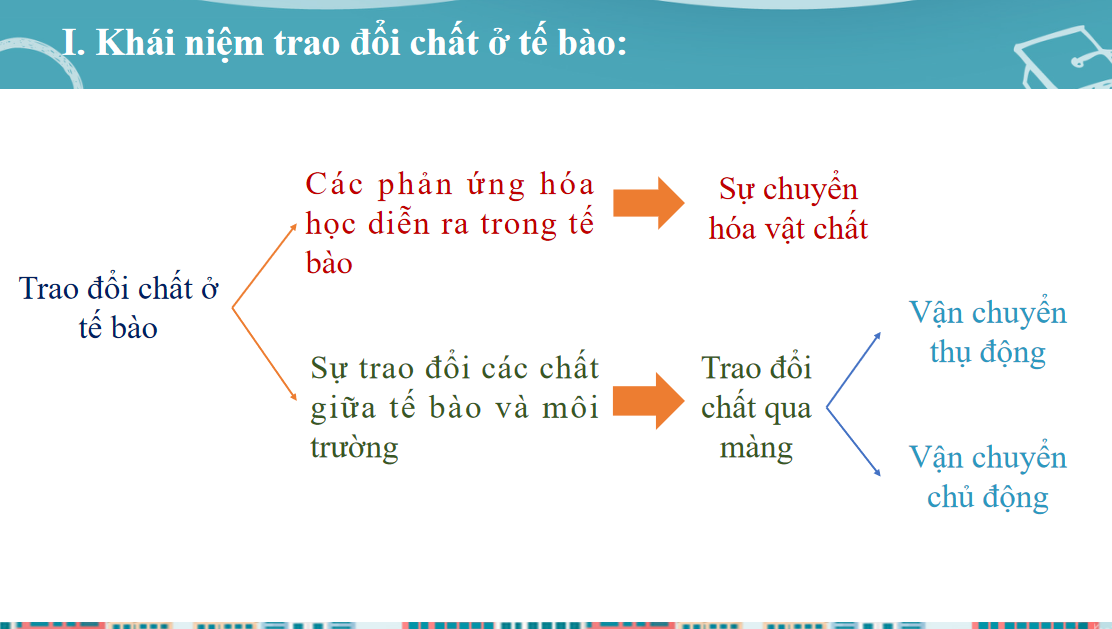 I. Khái niệm trao đổi chất ở tế bào:

Trao đổi chất ở tế bào

Các phản ứng hóa học diễn ra trong tế bào

Sự chuyển hóa vật chất

Sự trao đổi các chất giữa tế bào và môi trường

Trao đổi chất qua màng

Vận chuyển thụ động

Vận chuyển chủ động